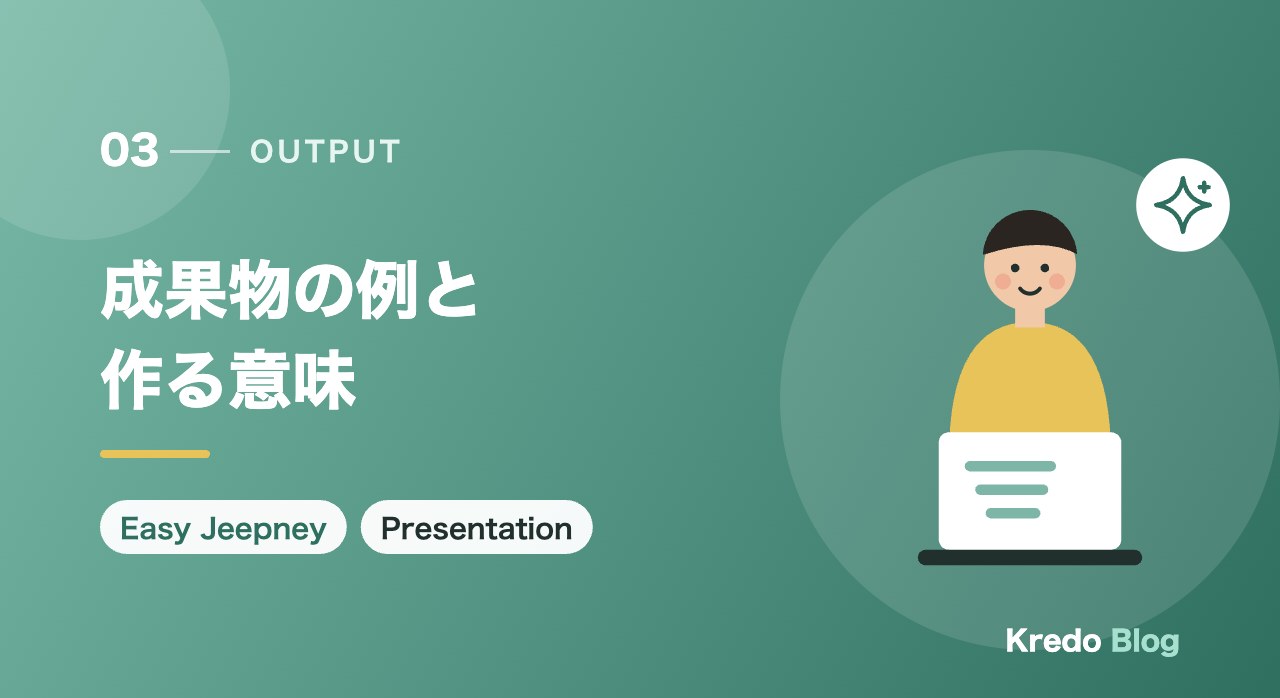 03 — OUTPUT

成果物の例と
作る意味

Easy Jeepney

Presentation

Kredo Blog